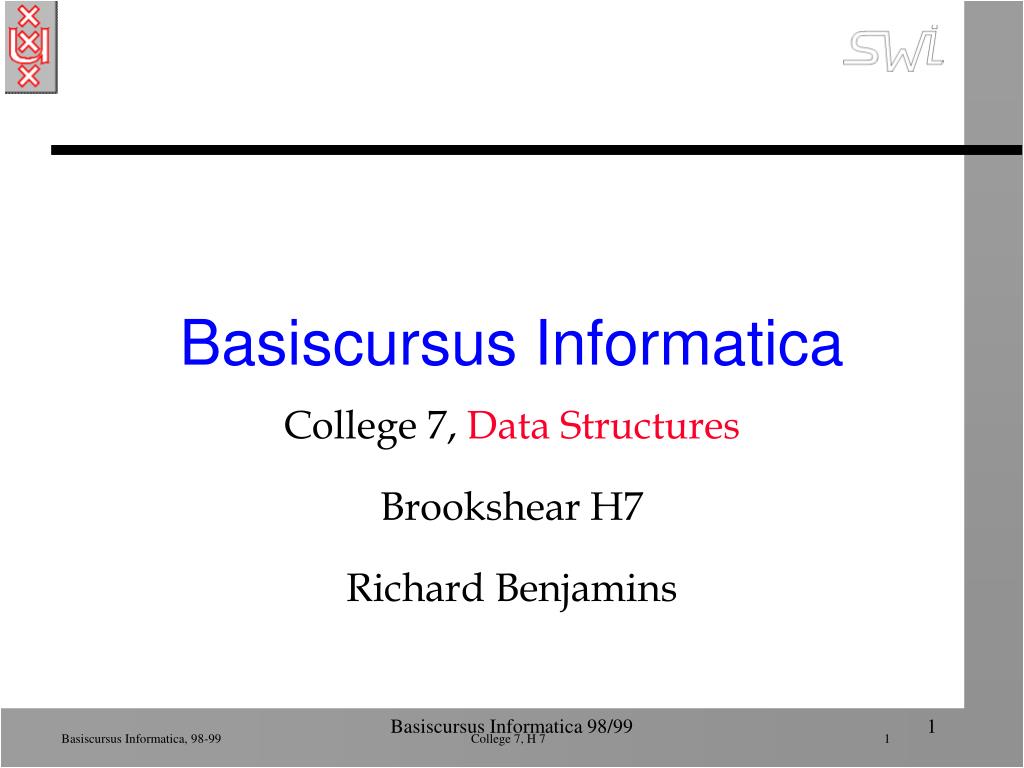 SWI

Basiscursus Informatica

College 7, Data Structures

Brookshear H7

Richard Benjamins

Basiscursus Informatica 98/99

1

Basiscursus Informatica, 98-99

College 7, H 7

1